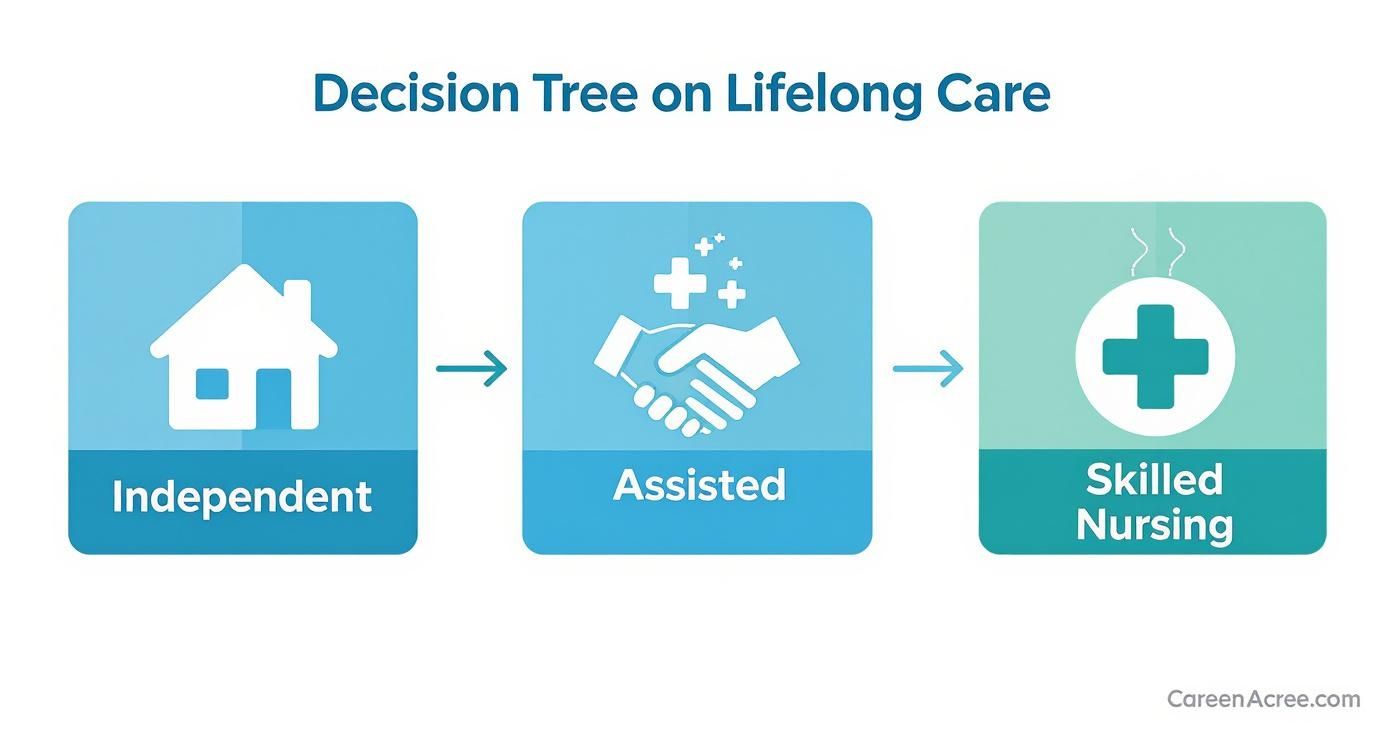 Decision Tree on Lifelong Care

Independent

Assisted

Skilled Nursing

CareenAcree.com